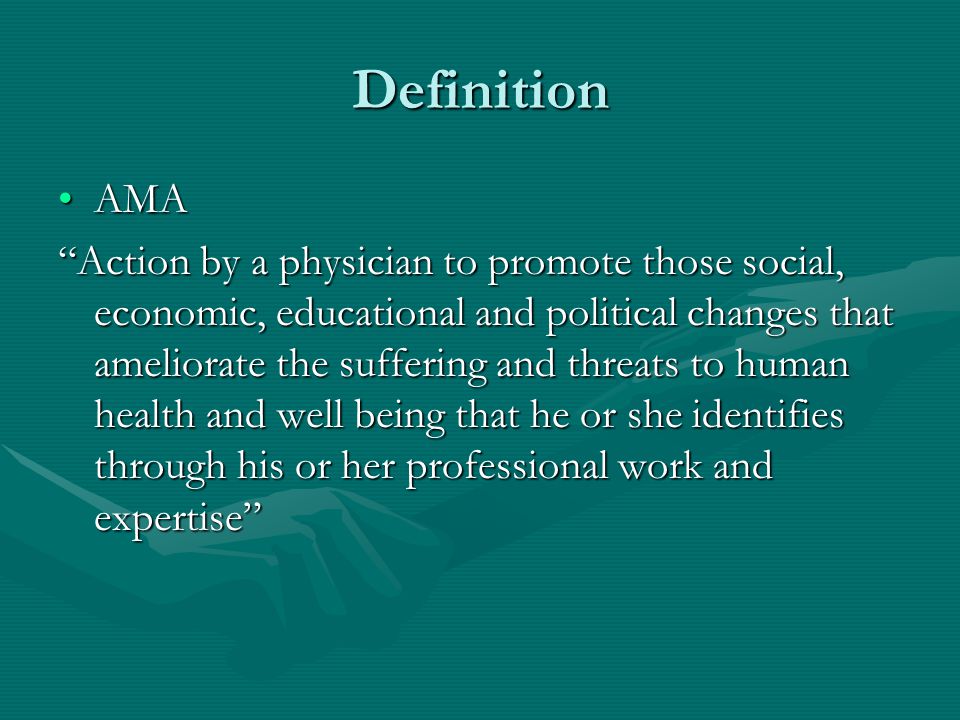 Definition

• AMA

“Action by a physician to promote those social, economic, educational and political changes that ameliorate the suffering and threats to human health and well being that he or she identifies through his or her professional work and expertise”